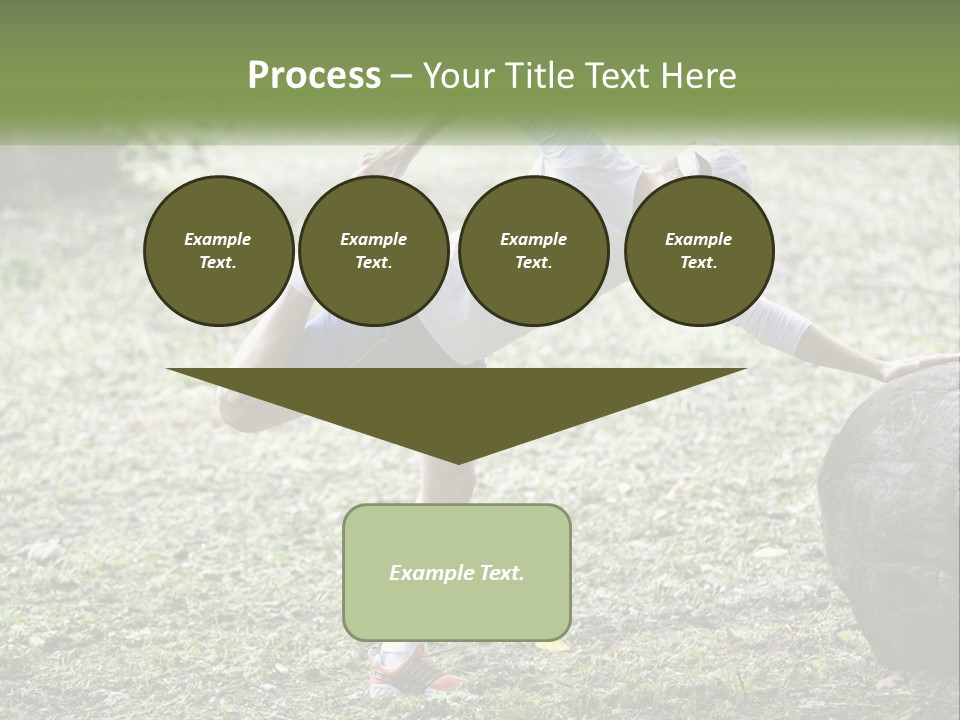 Process – Your Title Text Here

Example Text.

Example Text.

Example Text.

Example Text.

Example Text.